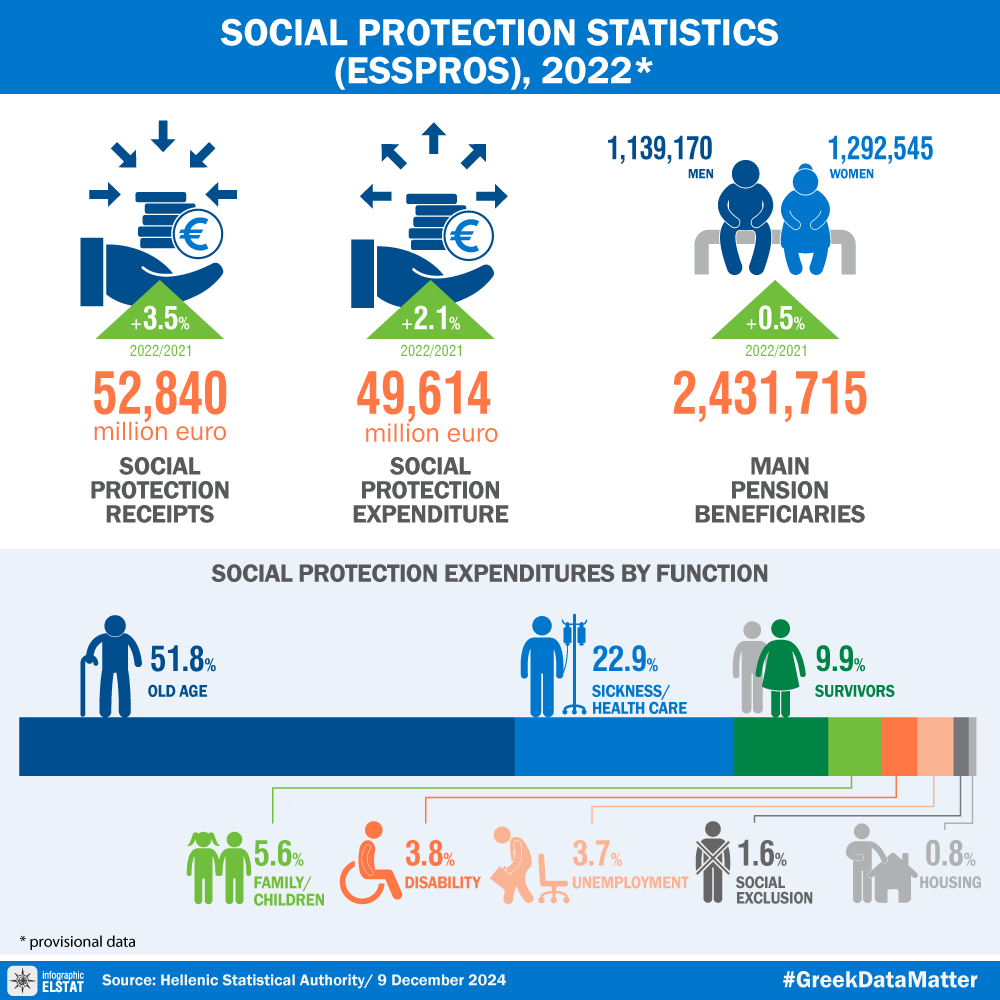 SOCIAL PROTECTION STATISTICS (ESSPROS), 2022*

+3.5%
2022/2021
52,840
million euro
SOCIAL PROTECTION RECEIPTS

+2.1%
2022/2021
49,614
million euro
SOCIAL PROTECTION EXPENDITURE

1,139,170
MEN
1,292,545
WOMEN
+0.5%
2022/2021
2,431,715
MAIN PENSION BENEFICIARIES

SOCIAL PROTECTION EXPENDITURES BY FUNCTION

51.8%
OLD AGE

22.9%
SICKNESS/ HEALTH CARE

9.9%
SURVIVORS

5.6%
FAMILY/ CHILDREN

3.8%
DISABILITY

3.7%
UNEMPLOYMENT

1.6%
SOCIAL EXCLUSION

0.8%
HOUSING

* provisional data

infographic ELSTAT
Source: Hellenic Statistical Authority/ 9 December 2024
#GreekDataMatter